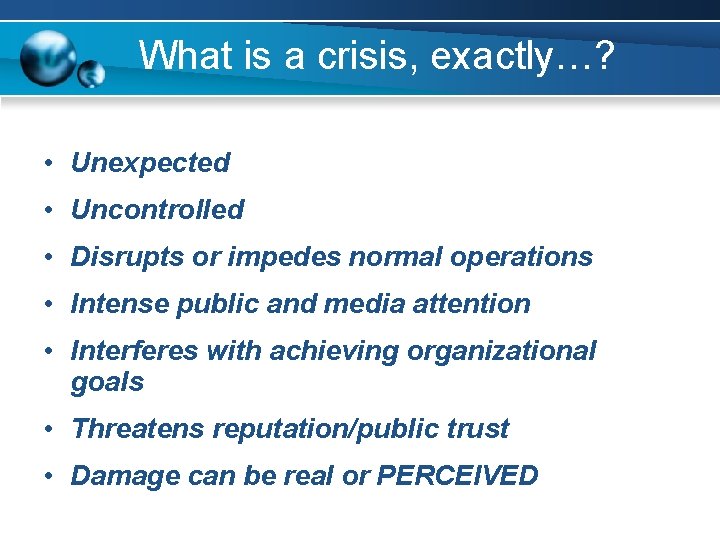 What is a crisis, exactly…?

• Unexpected
• Uncontrolled
• Disrupts or impedes normal operations
• Intense public and media attention
• Interferes with achieving organizational goals
• Threatens reputation/public trust
• Damage can be real or PERCEIVED